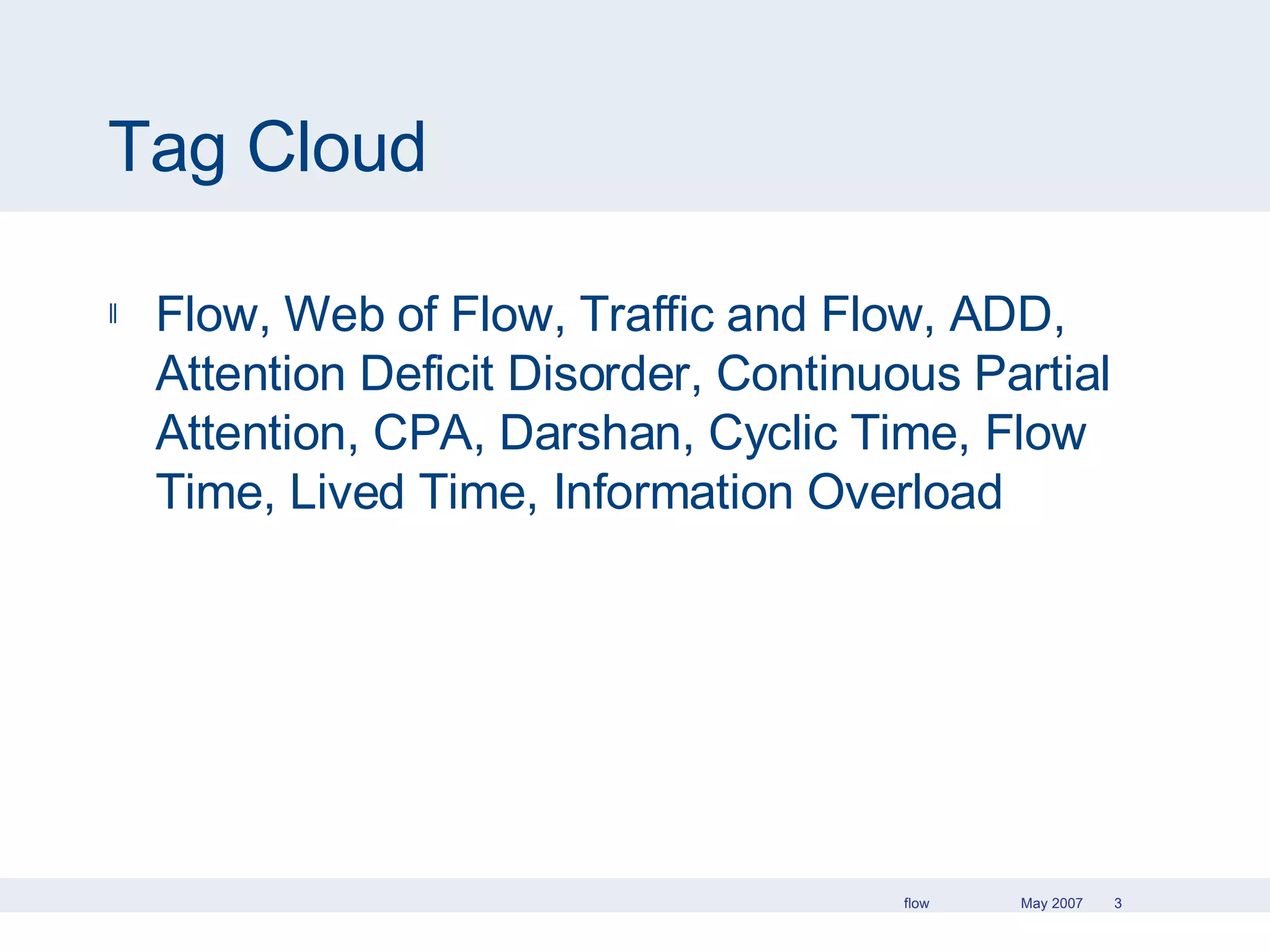 Tag Cloud

Flow, Web of Flow, Traffic and Flow, ADD, Attention Deficit Disorder, Continuous Partial Attention, CPA, Darshan, Cyclic Time, Flow Time, Lived Time, Information Overload

flow May 2007 3